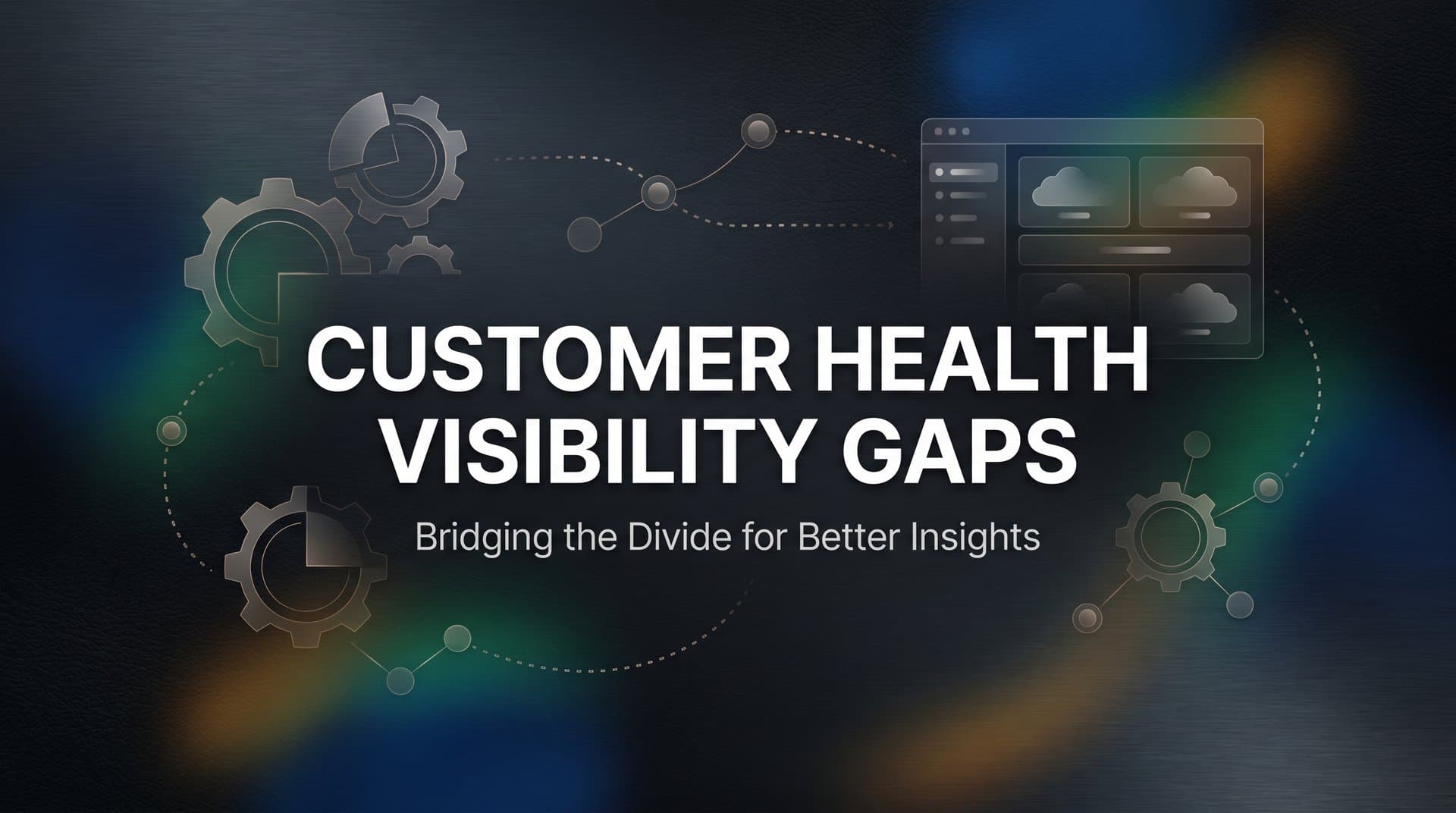 CUSTOMER HEALTH VISIBILITY GAPS

Bridging the Divide for Better Insights